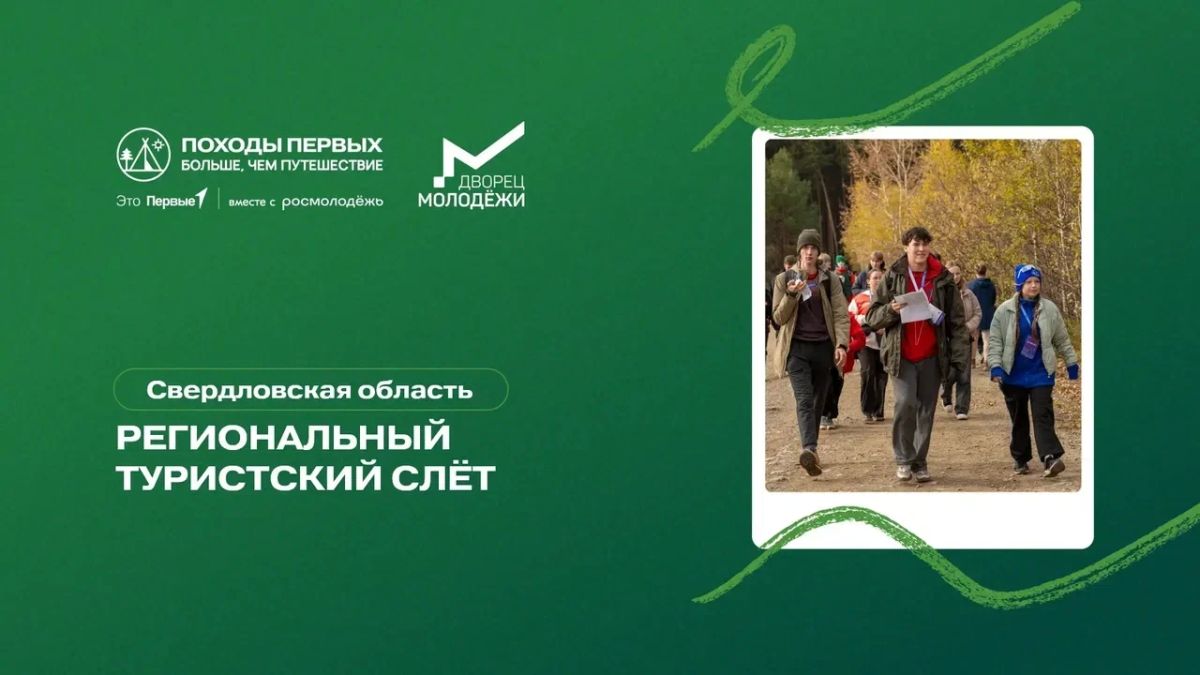 ПОХОДЫ ПЕРВЫХ
БОЛЬШЕ, ЧЕМ ПУТЕШЕСТВИЕ

Это Первые | вместе с росмолодёжь

ДВОРЕЦ МОЛОДЁЖИ

Свердловская область

РЕГИОНАЛЬНЫЙ ТУРИСТСКИЙ СЛЁТ